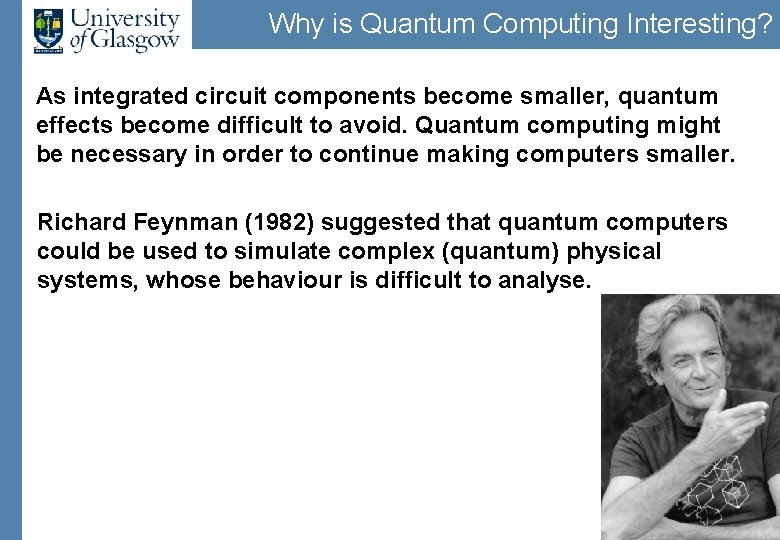 University of Glasgow

Why is Quantum Computing Interesting?

As integrated circuit components become smaller, quantum effects become difficult to avoid. Quantum computing might be necessary in order to continue making computers smaller.

Richard Feynman (1982) suggested that quantum computers could be used to simulate complex (quantum) physical systems, whose behaviour is difficult to analyse.